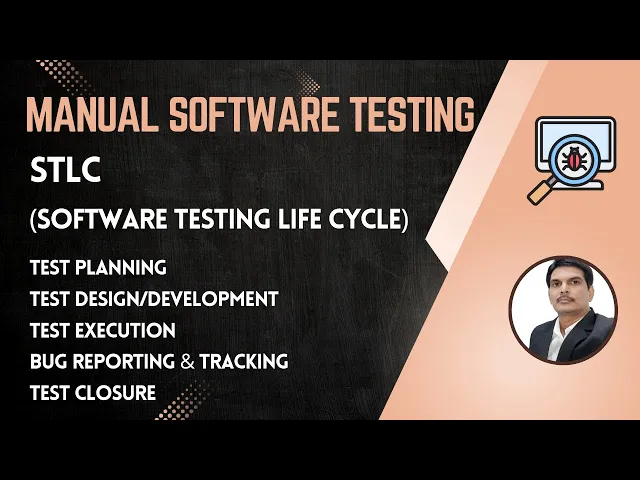 MANUAL SOFTWARE TESTING

STLC

(SOFTWARE TESTING LIFE CYCLE)

TEST PLANNING
TEST DESIGN/DEVELOPMENT
TEST EXECUTION
BUG REPORTING & TRACKING
TEST CLOSURE